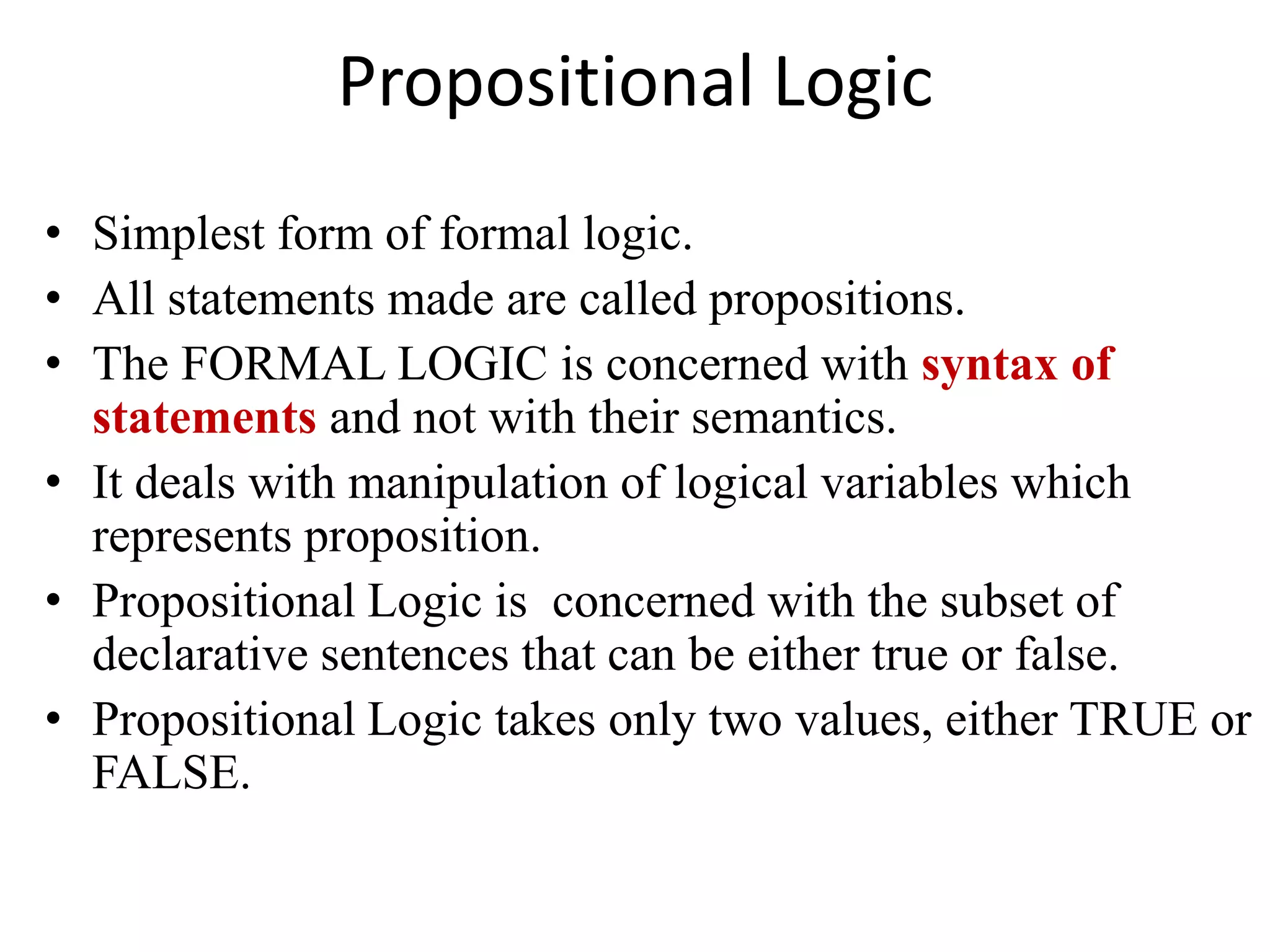 Propositional Logic

• Simplest form of formal logic.
• All statements made are called propositions.
• The FORMAL LOGIC is concerned with syntax of statements and not with their semantics.
• It deals with manipulation of logical variables which represents proposition.
• Propositional Logic is concerned with the subset of declarative sentences that can be either true or false.
• Propositional Logic takes only two values, either TRUE or FALSE.